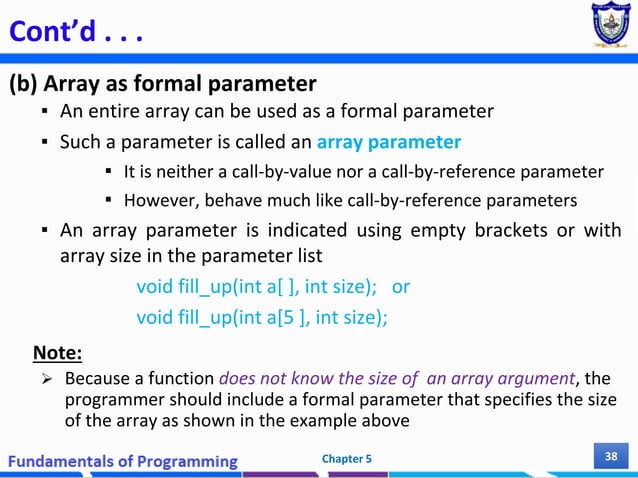 Cont'd . . .

(b) Array as formal parameter

▪ An entire array can be used as a formal parameter

▪ Such a parameter is called an array parameter

▪ It is neither a call-by-value nor a call-by-reference parameter

▪ However, behave much like call-by-reference parameters

▪ An array parameter is indicated using empty brackets or with array size in the parameter list

void fill_up(int a[ ], int size); or

void fill_up(int a[5 ], int size);

Note:

➢ Because a function does not know the size of an array argument, the programmer should include a formal parameter that specifies the size of the array as shown in the example above

Fundamentals of Programming

Chapter 5

38